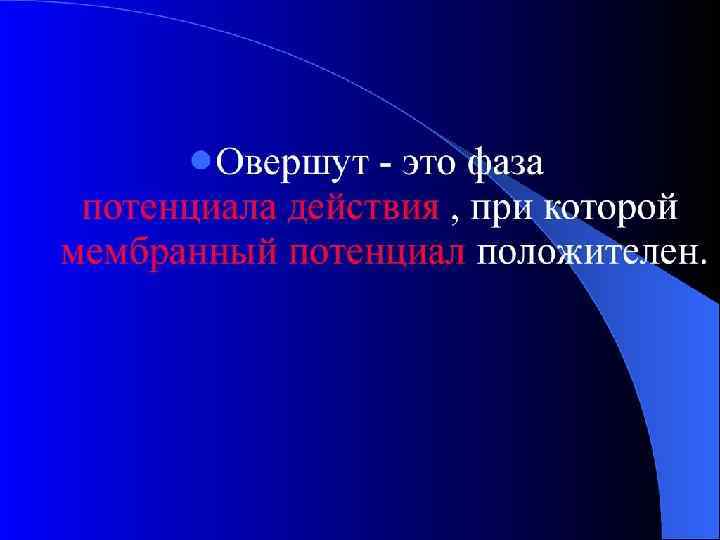 Овершут - это фаза потенциала действия , при которой мембранный потенциал положителен.